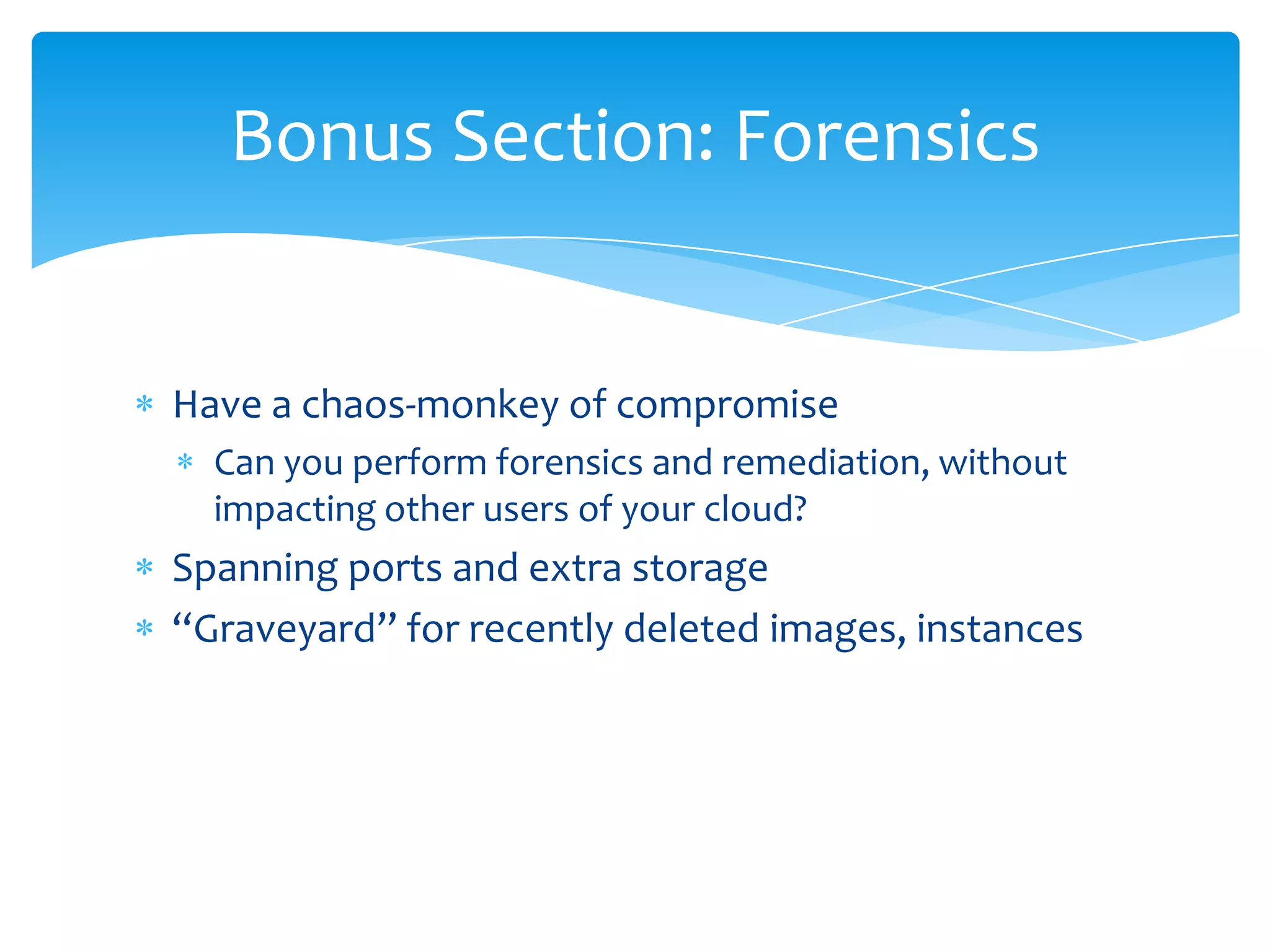 Bonus Section: Forensics

* Have a chaos-monkey of compromise
  * Can you perform forensics and remediation, without impacting other users of your cloud?
* Spanning ports and extra storage
* “Graveyard” for recently deleted images, instances